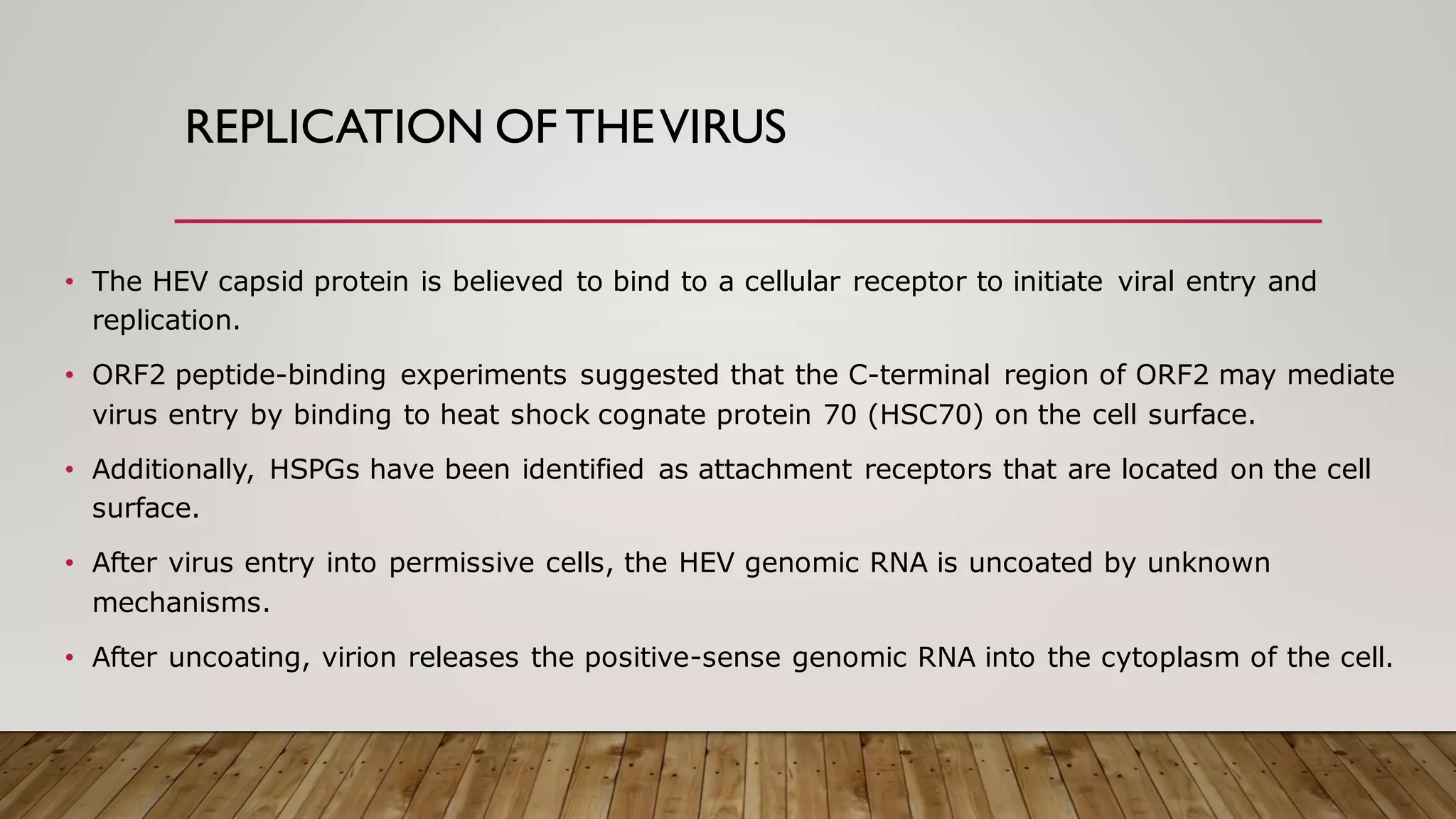 REPLICATION OF THE VIRUS

• The HEV capsid protein is believed to bind to a cellular receptor to initiate viral entry and replication.

• ORF2 peptide-binding experiments suggested that the C-terminal region of ORF2 may mediate virus entry by binding to heat shock cognate protein 70 (HSC70) on the cell surface.

• Additionally, HSPGs have been identified as attachment receptors that are located on the cell surface.

• After virus entry into permissive cells, the HEV genomic RNA is uncoated by unknown mechanisms.

• After uncoating, virion releases the positive-sense genomic RNA into the cytoplasm of the cell.